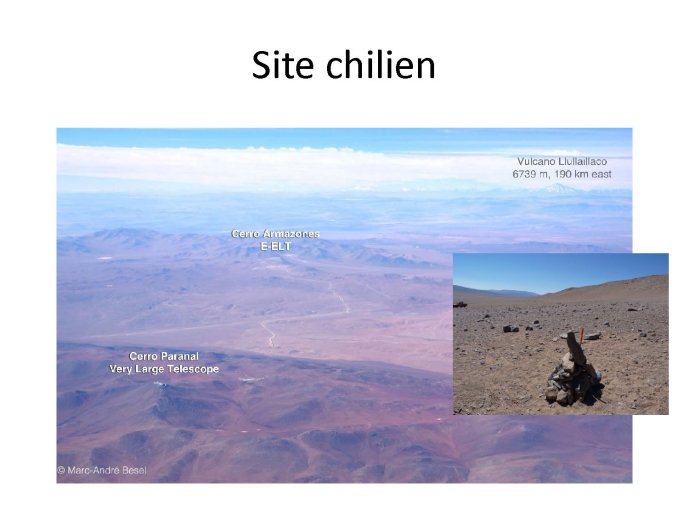 Site chilien

Vulcano Llullaillaco
6739 m, 190 km east

Cerro Armazones
E-ELT

Cerro Paranal
Very Large Telescope

© Marc-André Besel